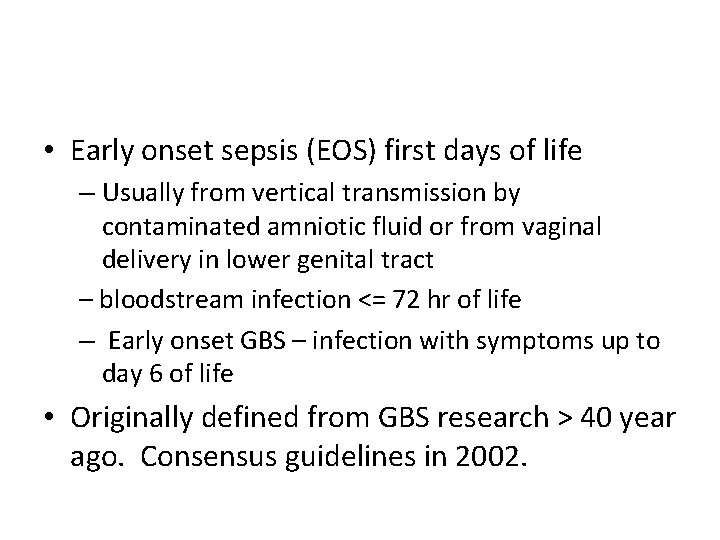 • Early onset sepsis (EOS) first days of life

– Usually from vertical transmission by contaminated amniotic fluid or from vaginal delivery in lower genital tract

– bloodstream infection <= 72 hr of life

– Early onset GBS – infection with symptoms up to day 6 of life

• Originally defined from GBS research > 40 year ago. Consensus guidelines in 2002.